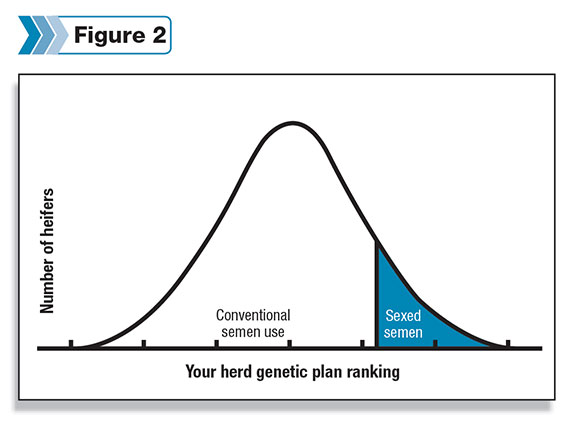 Figure 2

Number of heifers

Conventional semen use

Sexed semen

Your herd genetic plan ranking